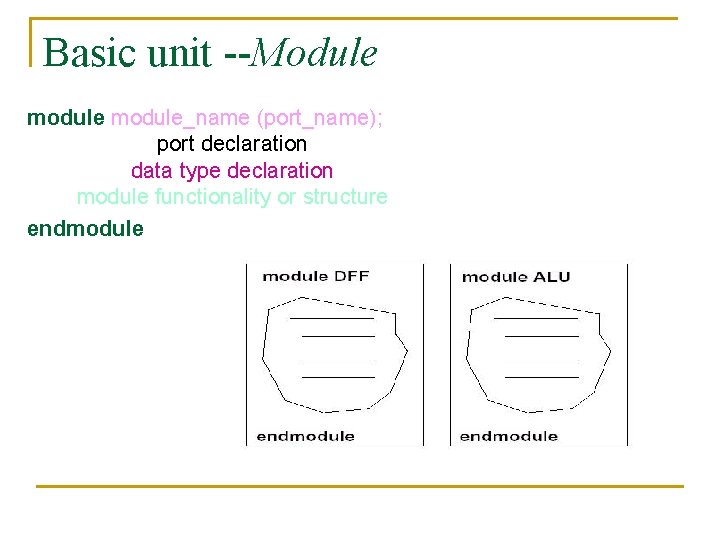 Basic unit --Module

module module_name (port_name);
port declaration
data type declaration
module functionality or structure
endmodule

module DFF

endmodule

module ALU

endmodule